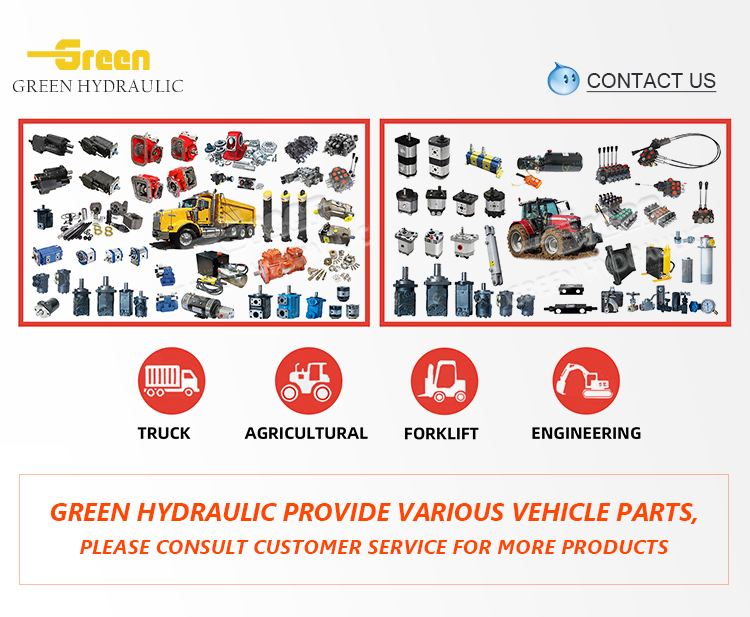 Green
GREEN HYDRAULIC

CONTACT US

TRUCK
AGRICULTURAL
FORKLIFT
ENGINEERING

GREEN HYDRAULIC PROVIDE VARIOUS VEHICLE PARTS,
PLEASE CONSULT CUSTOMER SERVICE FOR MORE PRODUCTS